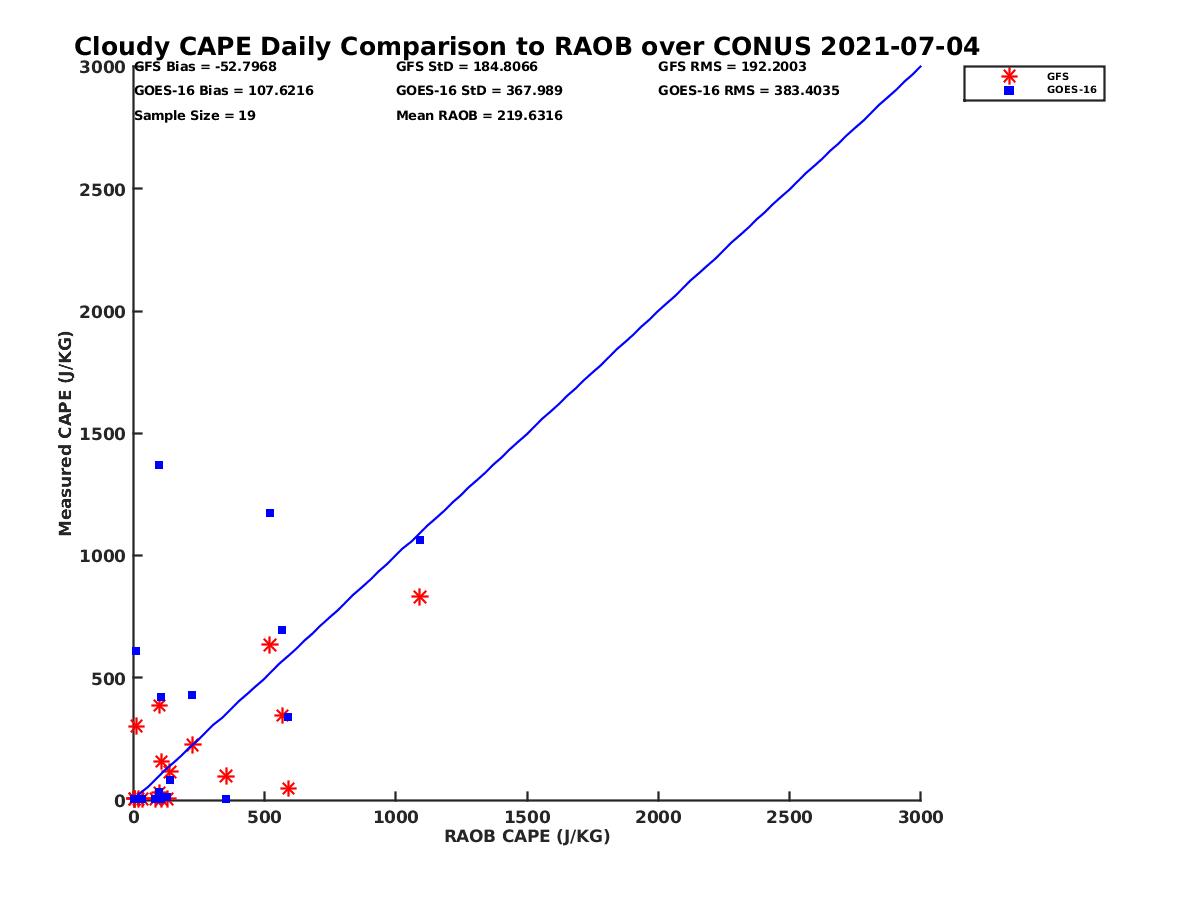 Cloudy CAPE Daily Comparison to RAOB over CONUS 2021-07-04

GFS Bias = -52.7968
GOES-16 Bias = 107.6216
Sample Size = 19

GFS StD = 184.8066
GOES-16 StD = 367.989
Mean RAOB = 219.6316

GFS RMS = 192.2003
GOES-16 RMS = 383.4035

GFS
GOES-16

Measured CAPE (J/KG)

3000
2500
2000
1500
1000
500
0

0
500
1000
1500
2000
2500
3000

RAOB CAPE (J/KG)